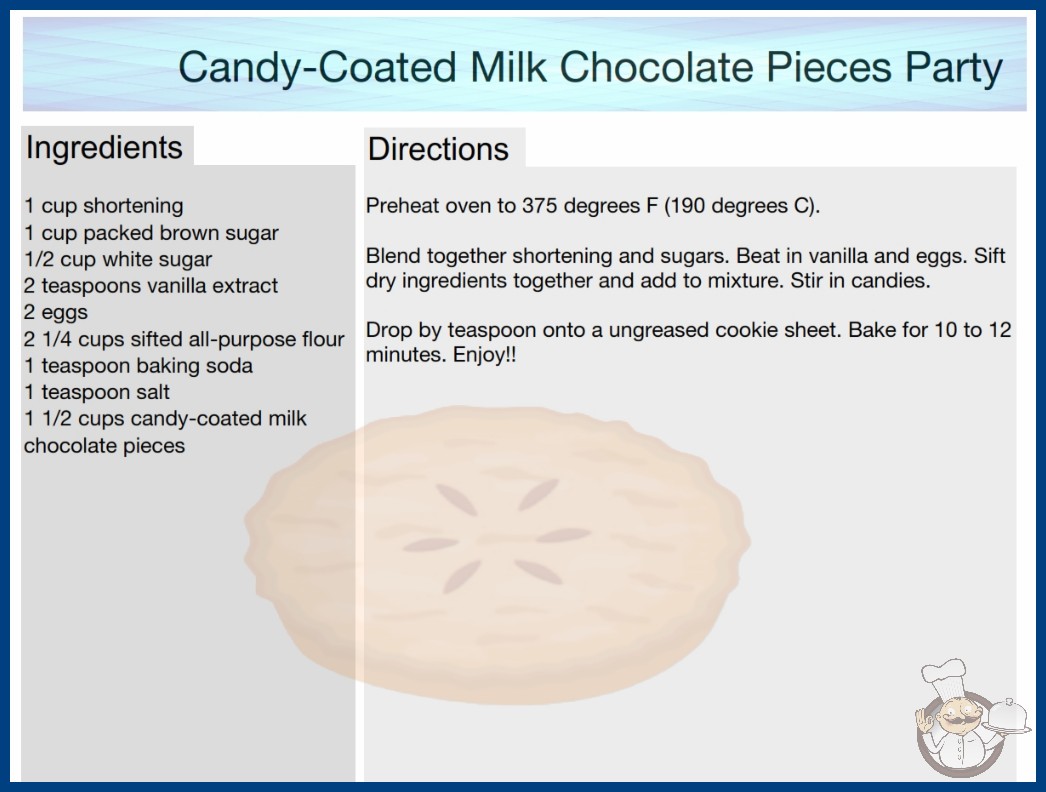 Candy-Coated Milk Chocolate Pieces Party

Ingredients

1 cup shortening
1 cup packed brown sugar
1/2 cup white sugar
2 teaspoons vanilla extract
2 eggs
2 1/4 cups sifted all-purpose flour
1 teaspoon baking soda
1 teaspoon salt
1 1/2 cups candy-coated milk chocolate pieces

Directions

Preheat oven to 375 degrees F (190 degrees C).

Blend together shortening and sugars. Beat in vanilla and eggs. Sift dry ingredients together and add to mixture. Stir in candies.

Drop by teaspoon onto a ungreased cookie sheet. Bake for 10 to 12 minutes. Enjoy!!